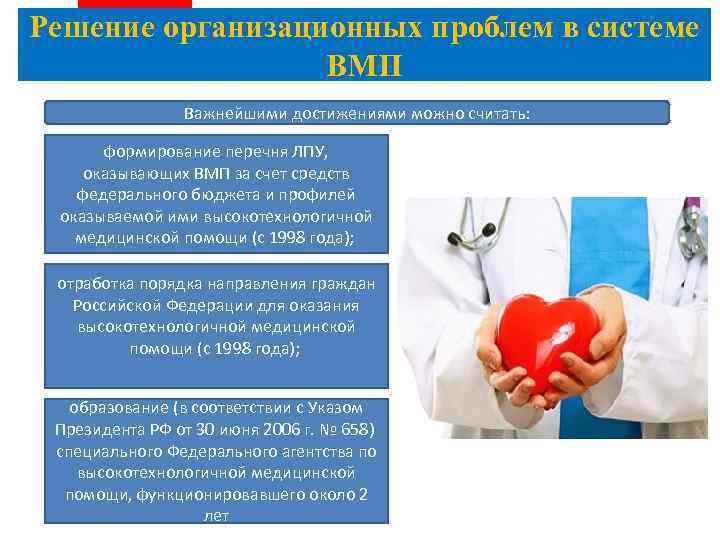 Решение организационных проблем в системе ВМП

Важнейшими достижениями можно считать:

формирование перечня ЛПУ, оказывающих ВМП за счет средств федерального бюджета и профилей оказываемой ими высокотехнологичной медицинской помощи (с 1998 года);

отработка порядка направления граждан Российской Федерации для оказания высокотехнологичной медицинской помощи (с 1998 года);

образование (в соответствии с Указом Президента РФ от 30 июня 2006 г. № 658) специального Федерального агентства по высокотехнологичной медицинской помощи, функционировавшего около 2 лет